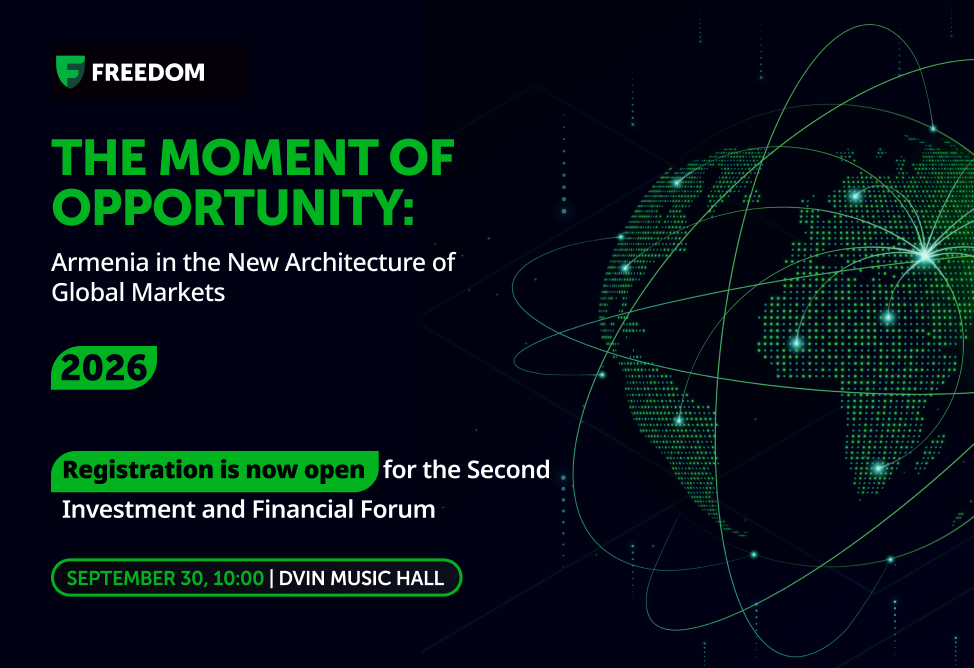 FREEDOM

THE MOMENT OF OPPORTUNITY:

Armenia in the New Architecture of Global Markets

2026

Registration is now open for the Second Investment and Financial Forum

SEPTEMBER 30, 10:00 | DVIN MUSIC HALL